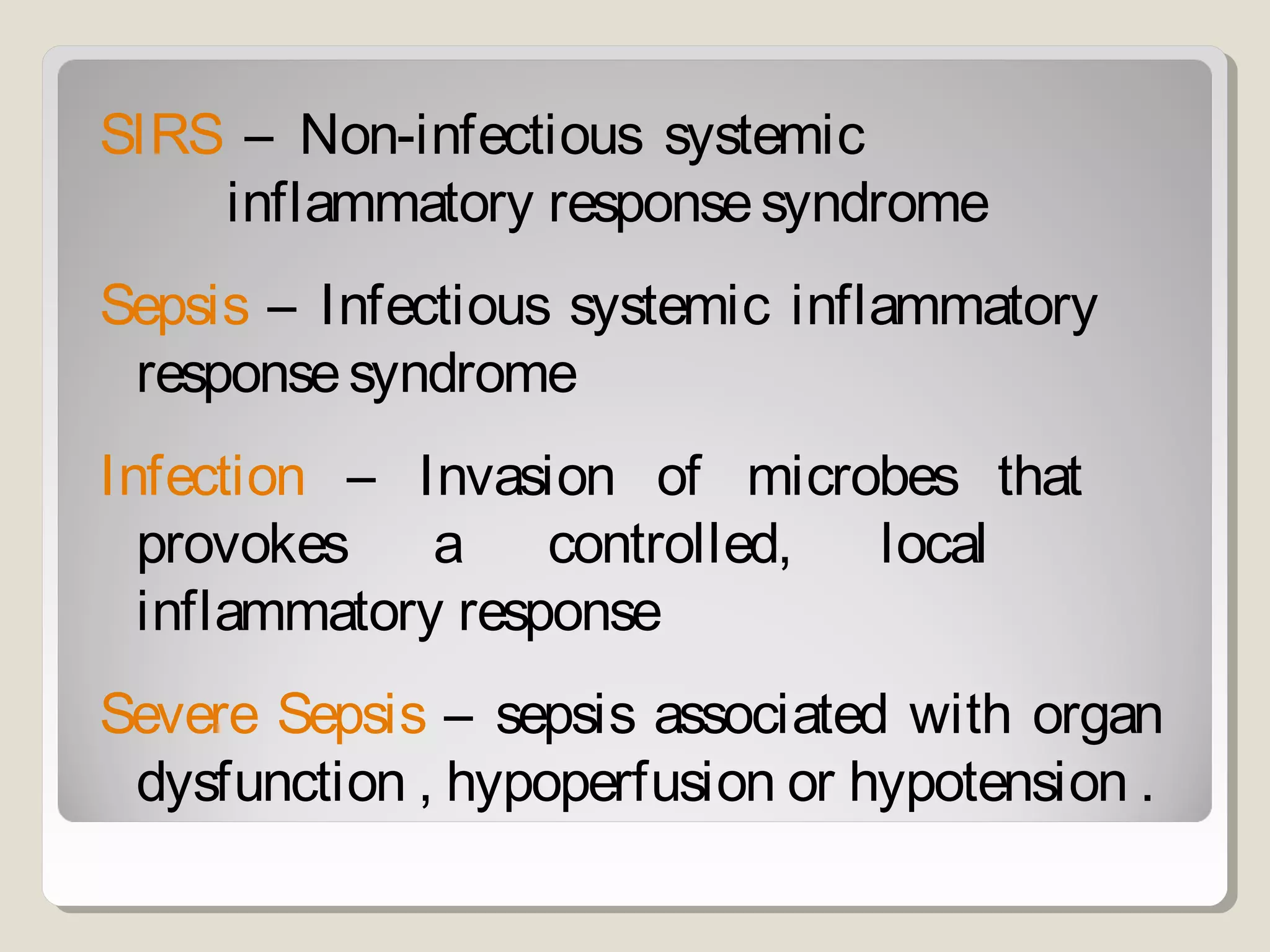 SIRS – Non-infectious systemic inflammatory response syndrome

Sepsis – Infectious systemic inflammatory response syndrome

Infection – Invasion of microbes that provokes a controlled, local inflammatory response

Severe Sepsis – sepsis associated with organ dysfunction , hypoperfusion or hypotension .